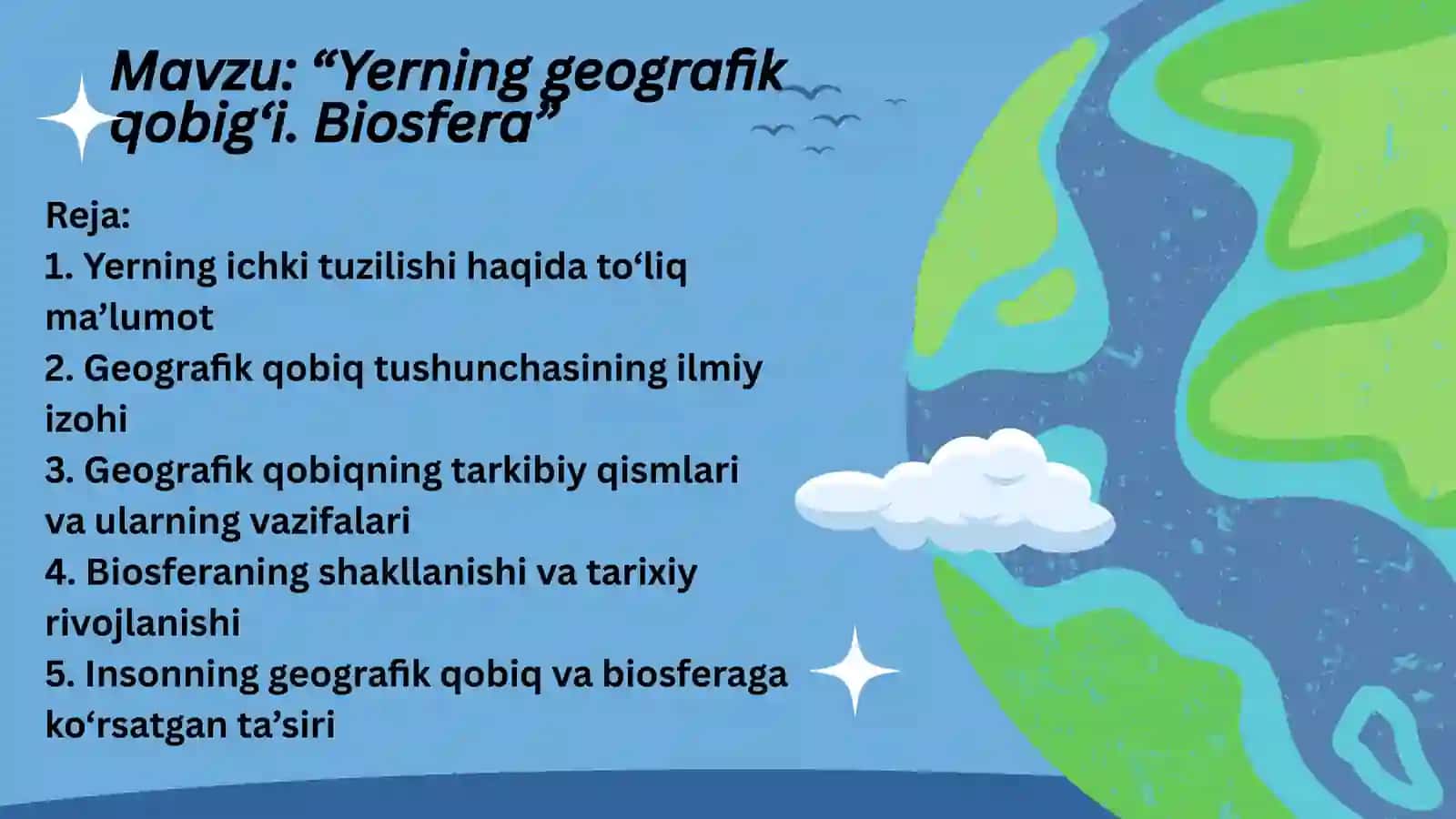 Mavzu: “Yerning geografik qobig‘i. Biosfera”

Reja:
1. Yerning ichki tuzilishi haqida to‘liq ma’lumot
2. Geografik qobiq tushunchasining ilmiy izohi
3. Geografik qobiqning tarkibiy qismlari va ularning vazifalari
4. Biosferaning shakllanishi va tarixiy rivojlanishi
5. Insonning geografik qobiq va biosferaga ko‘rsatgan ta’siri